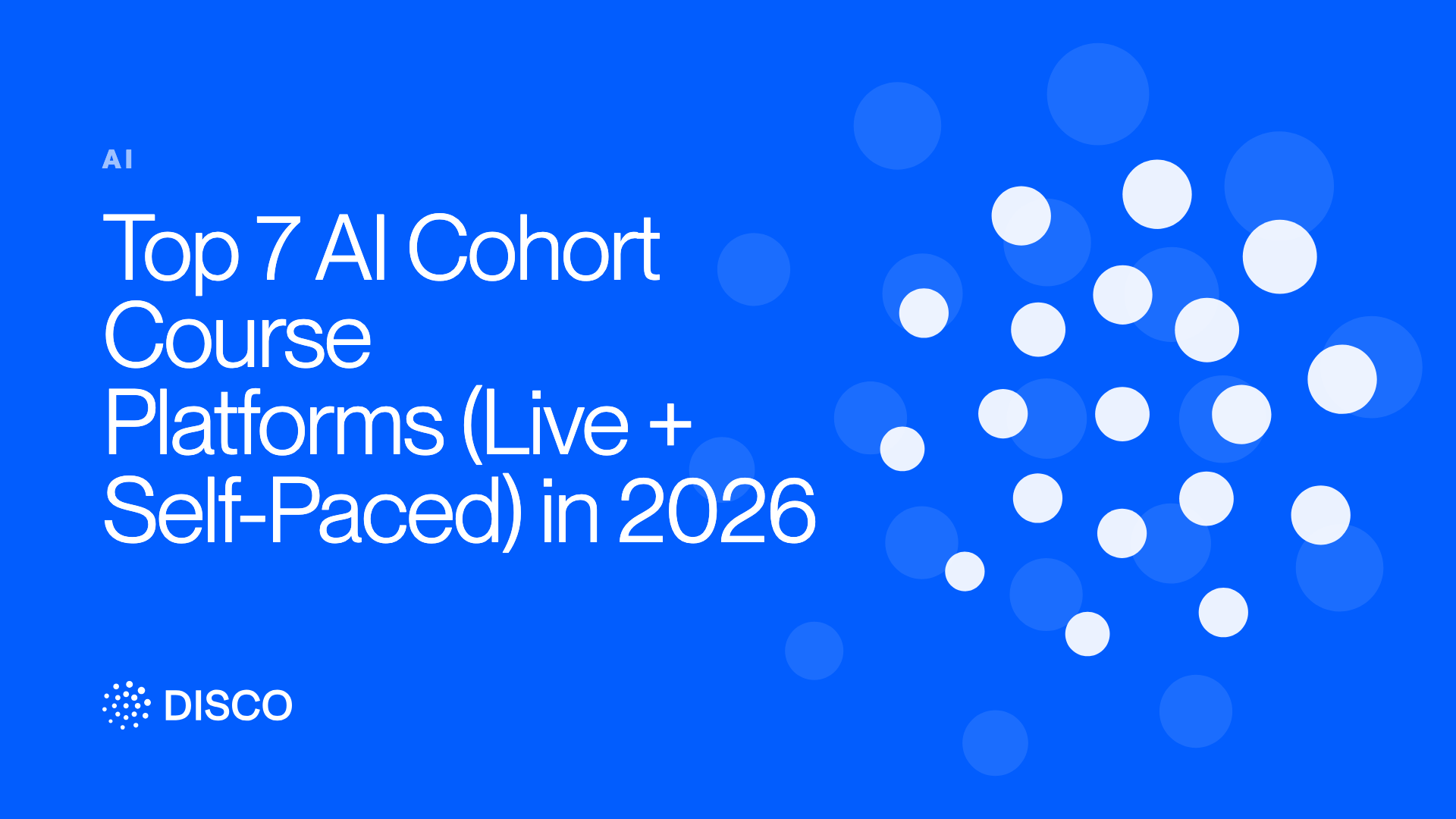 AI

Top 7 AI Cohort Course Platforms (Live + Self-Paced) in 2026

DISCO